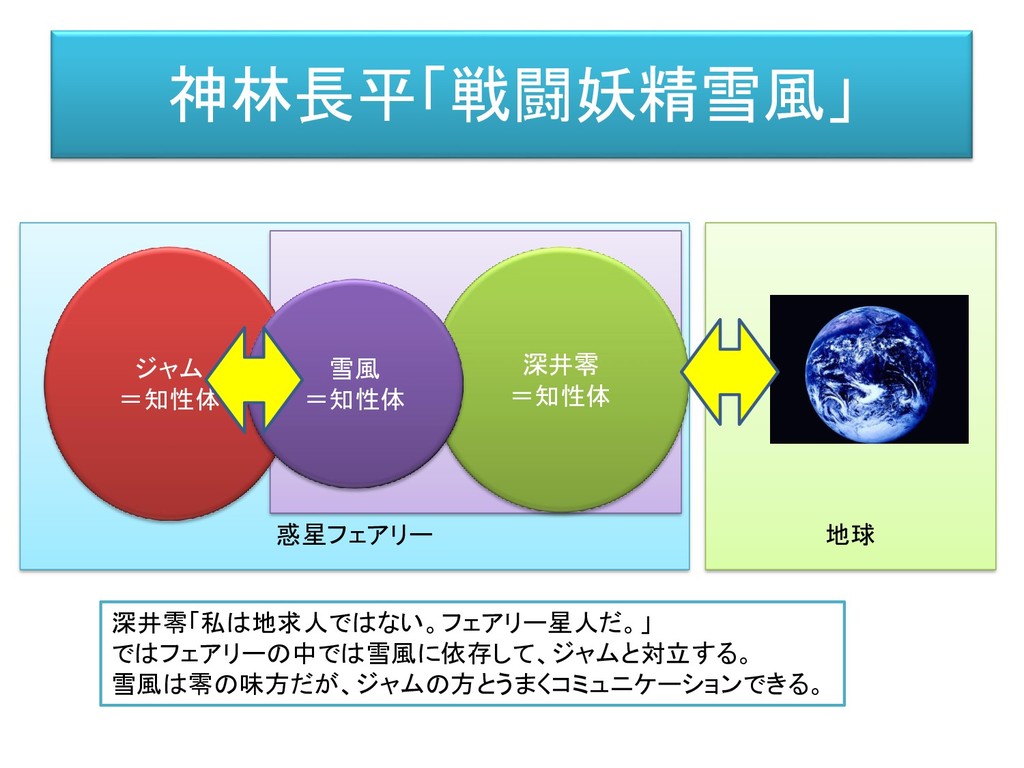 神林長平「戦闘妖精雪風」

ジャム
＝知性体

雪風
＝知性体

深井零
＝知性体

惑星フェアリー

地球

深井零「私は地求人ではない。フェアリー星人だ。」
ではフェアリーの中では雪風に依存して、ジャムと対立する。
雪風は零の味方だが、ジャムの方とうまくコミュニケーションできる。